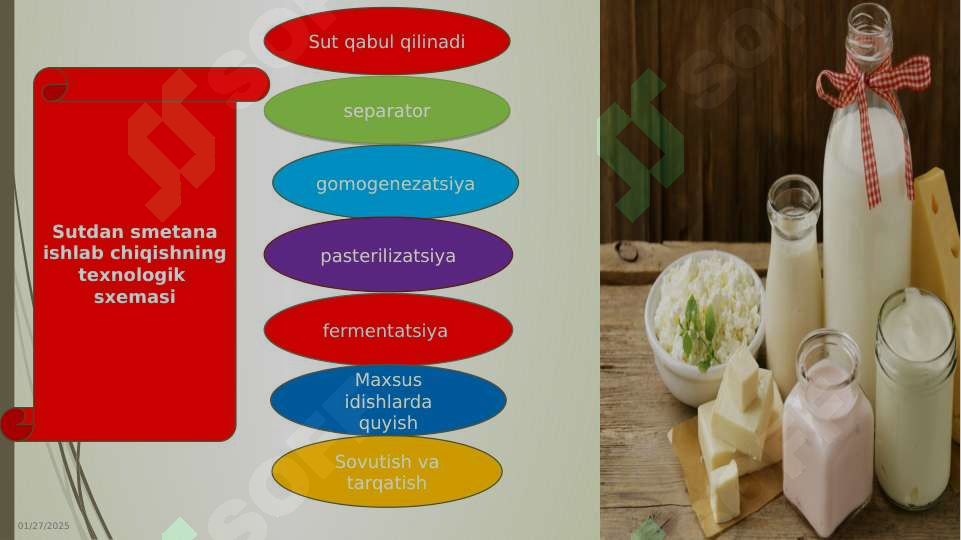 Sutdan smetana ishlab chiqishning texnologik sxemasi

Sut qabul qilinadi

separator

gomogenezatsiya

pasterilizatsiya

fermentatsiya

Maxsus idishlarda quyish

Sovutish va tarqatish

01/27/2025